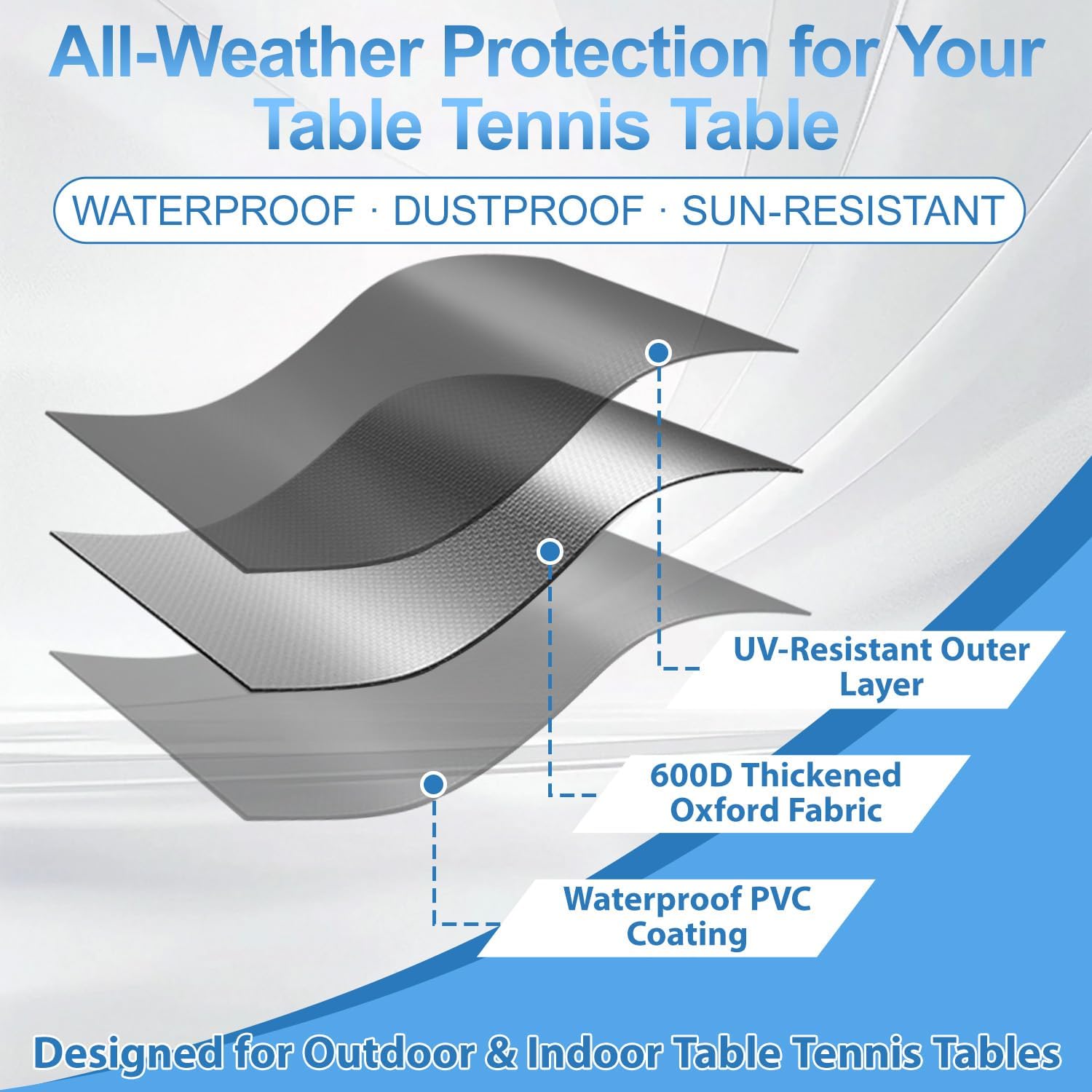 All-Weather Protection for Your Table Tennis Table

WATERPROOF · DUSTPROOF · SUN-RESISTANT

UV-Resistant Outer Layer

600D Thickened Oxford Fabric

Waterproof PVC Coating

Designed for Outdoor & Indoor Table Tennis Tables